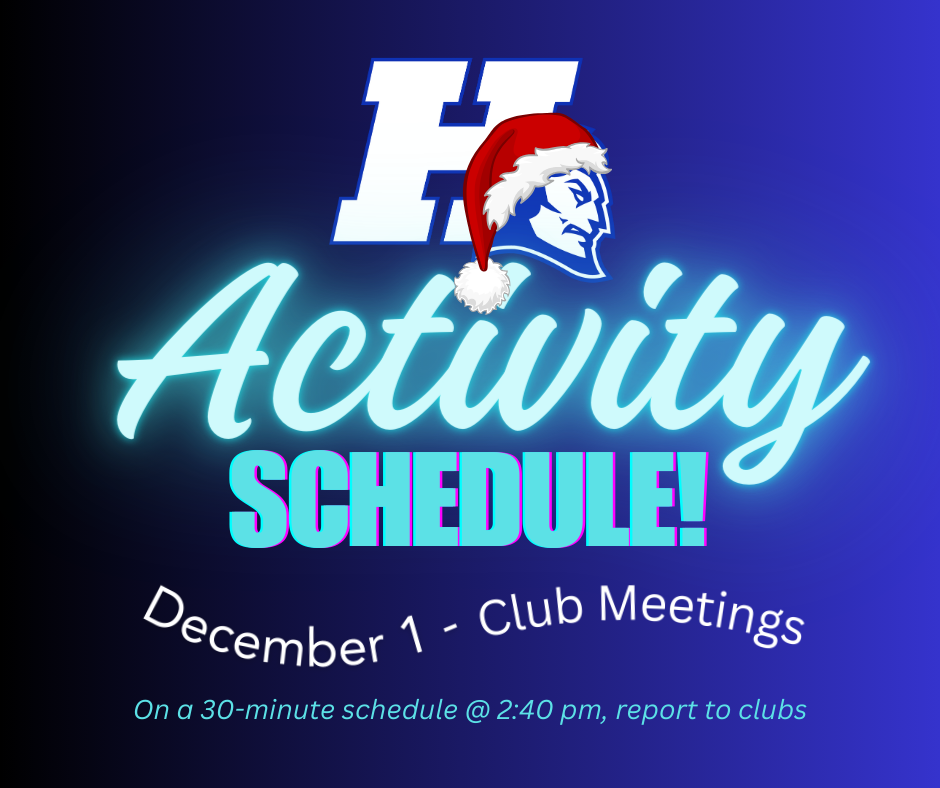 H

Activity

SCHEDULE!

December 1 - Club Meetings

On a 30-minute schedule @ 2:40 pm, report to clubs